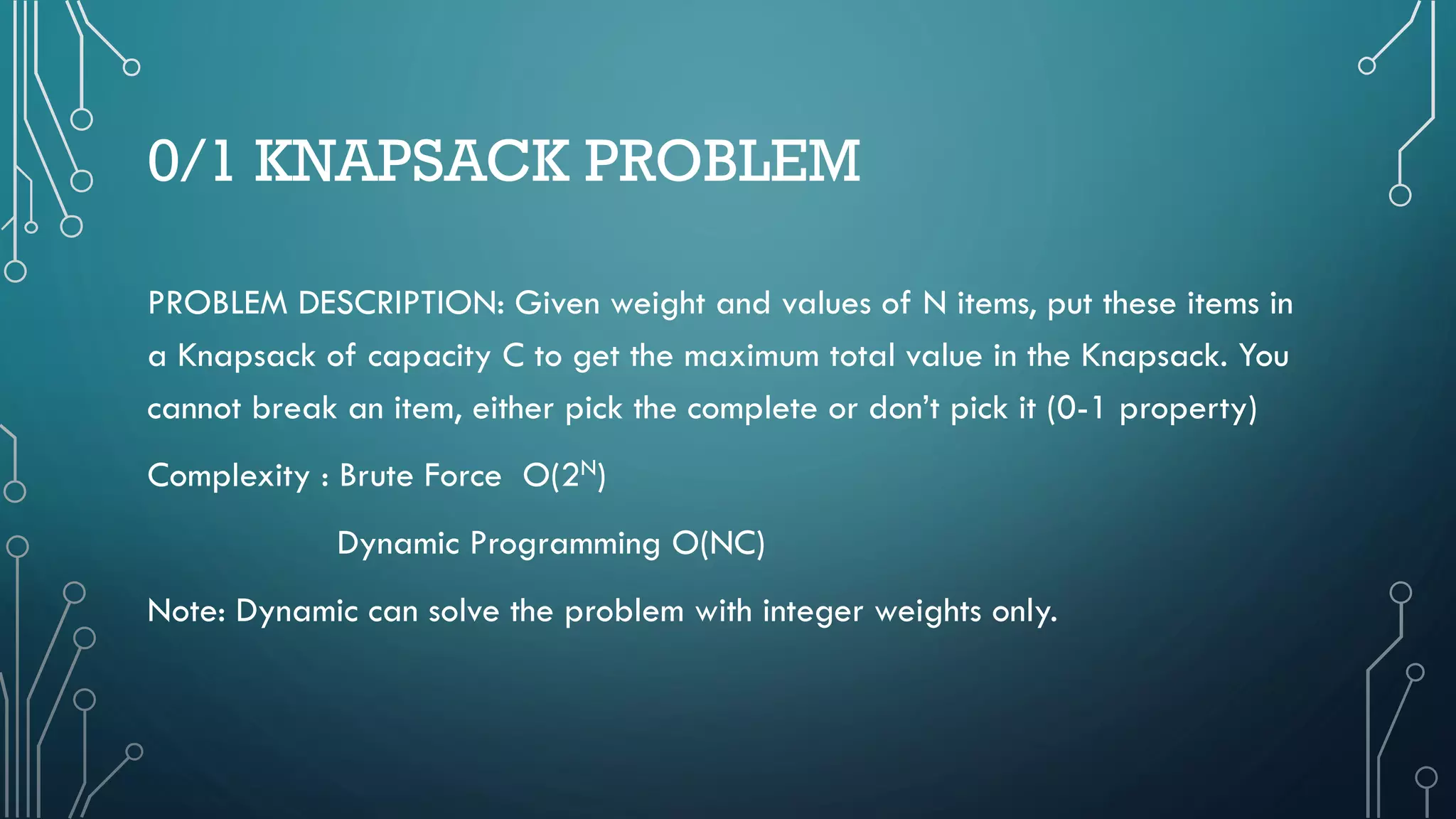 0/1 KNAPSACK PROBLEM

PROBLEM DESCRIPTION: Given weight and values of N items, put these items in a Knapsack of capacity C to get the maximum total value in the Knapsack. You cannot break an item, either pick the complete or don't pick it (0-1 property)

Complexity : Brute Force $O(2^N)$

Dynamic Programming O(NC)

Note: Dynamic can solve the problem with integer weights only.